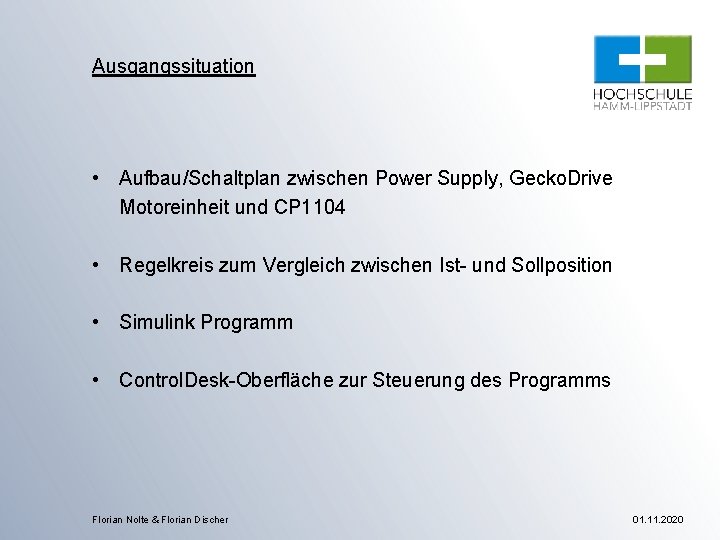 Ausgangssituation

HOCHSCHULE
HAMM-LIPPSTADT

• Aufbau/Schaltplan zwischen Power Supply, GeckoDrive Motoreinheit und CP1104

• Regelkreis zum Vergleich zwischen Ist- und Sollposition

• Simulink Programm

• ControlDesk-Oberfläche zur Steuerung des Programms

Florian Nolte & Florian Discher

01.11.2020